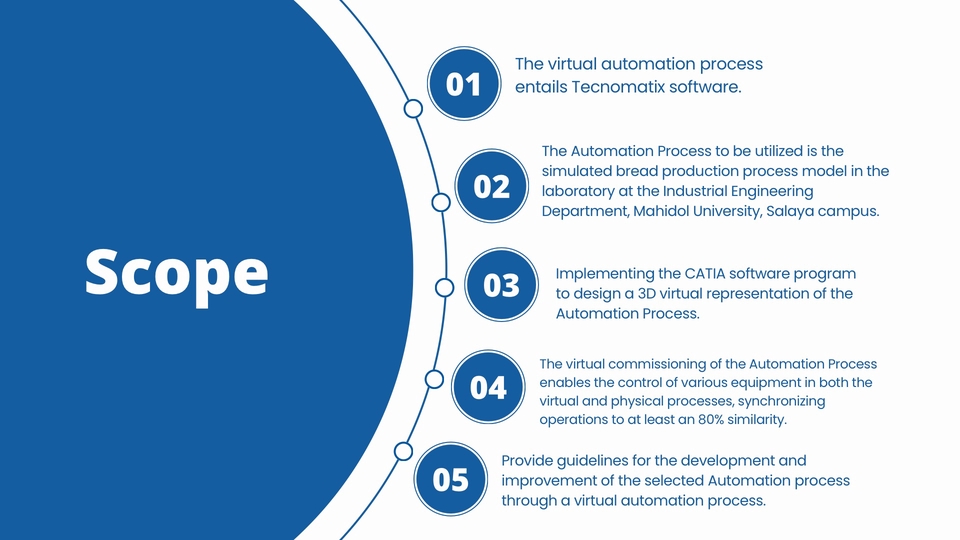 Scope

01
The virtual automation process entails Tecnomatix software.

02
The Automation Process to be utilized is the simulated bread production process model in the laboratory at the Industrial Engineering Department, Mahidol University, Salaya campus.

03
Implementing the CATIA software program to design a 3D virtual representation of the Automation Process.

04
The virtual commissioning of the Automation Process enables the control of various equipment in both the virtual and physical processes, synchronizing operations to at least an 80% similarity.

05
Provide guidelines for the development and improvement of the selected Automation process through a virtual automation process.